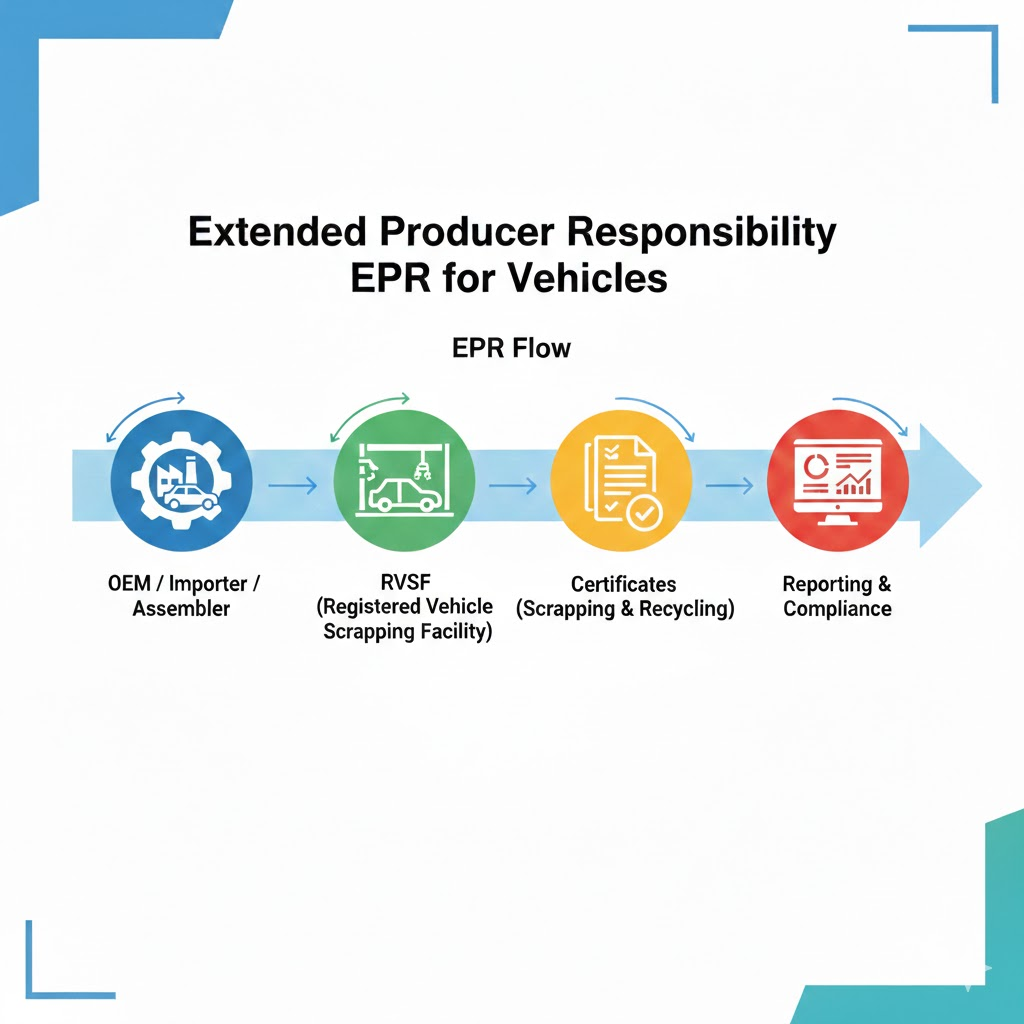 Extended Producer Responsibility
EPR for Vehicles

EPR Flow

OEM / Importer / Assembler

RVSF (Registered Vehicle Scrapping Facility)

Certificates (Scrapping & Recycling)

Reporting & Compliance